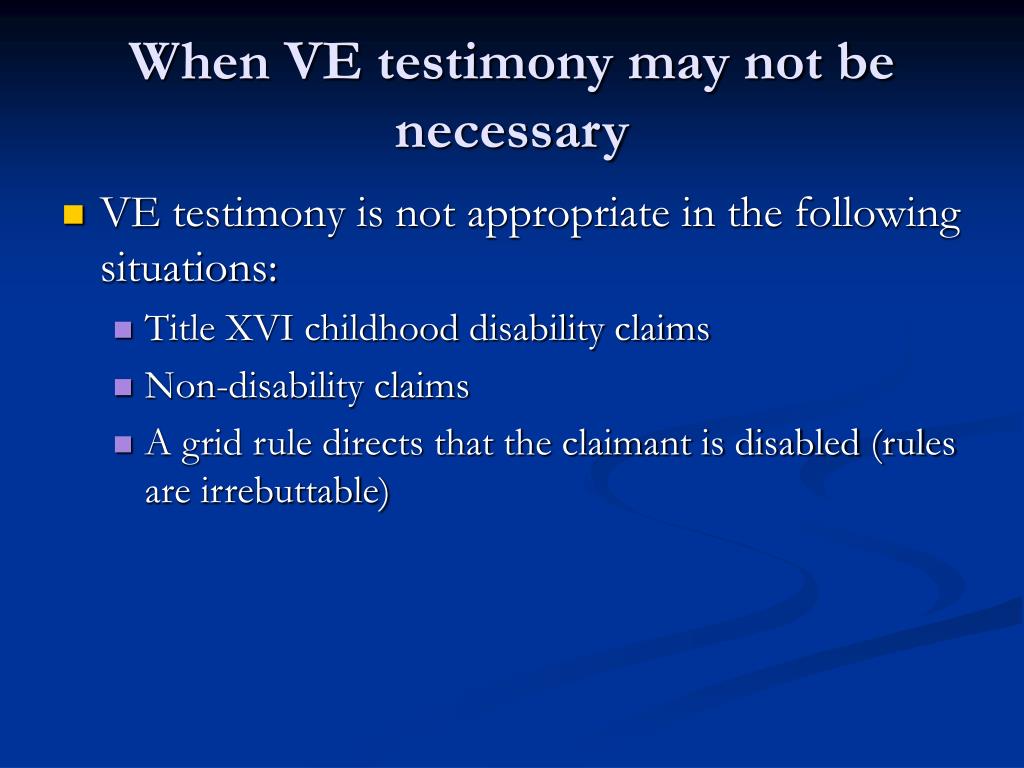 When VE testimony may not be necessary

VE testimony is not appropriate in the following situations:

Title XVI childhood disability claims

Non-disability claims

A grid rule directs that the claimant is disabled (rules are irrebuttable)